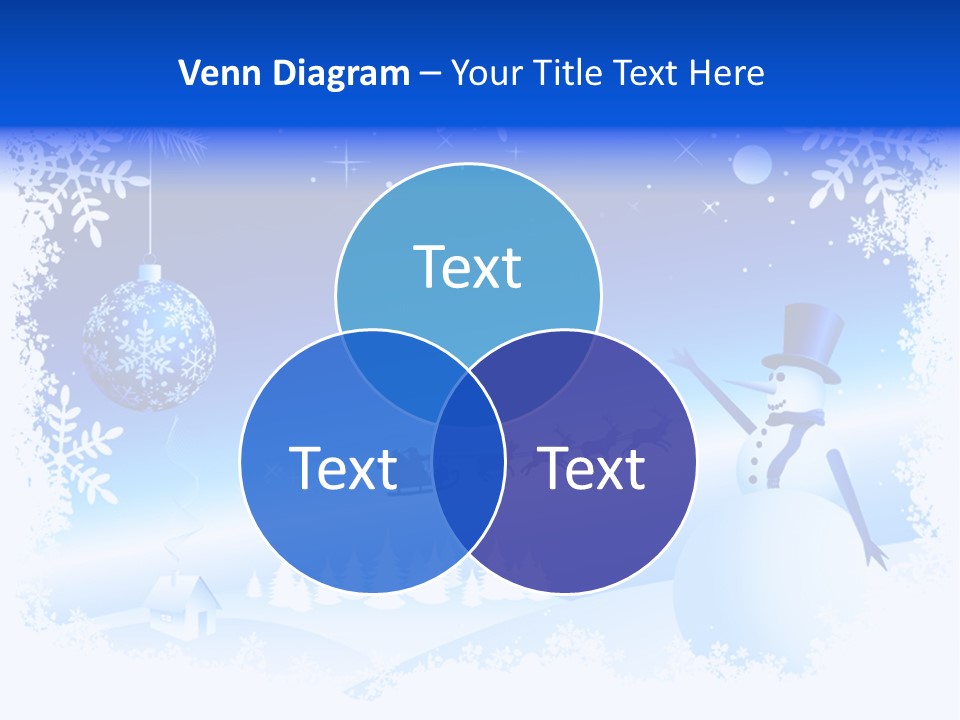 Venn Diagram – Your Title Text Here

Text

Text

Text